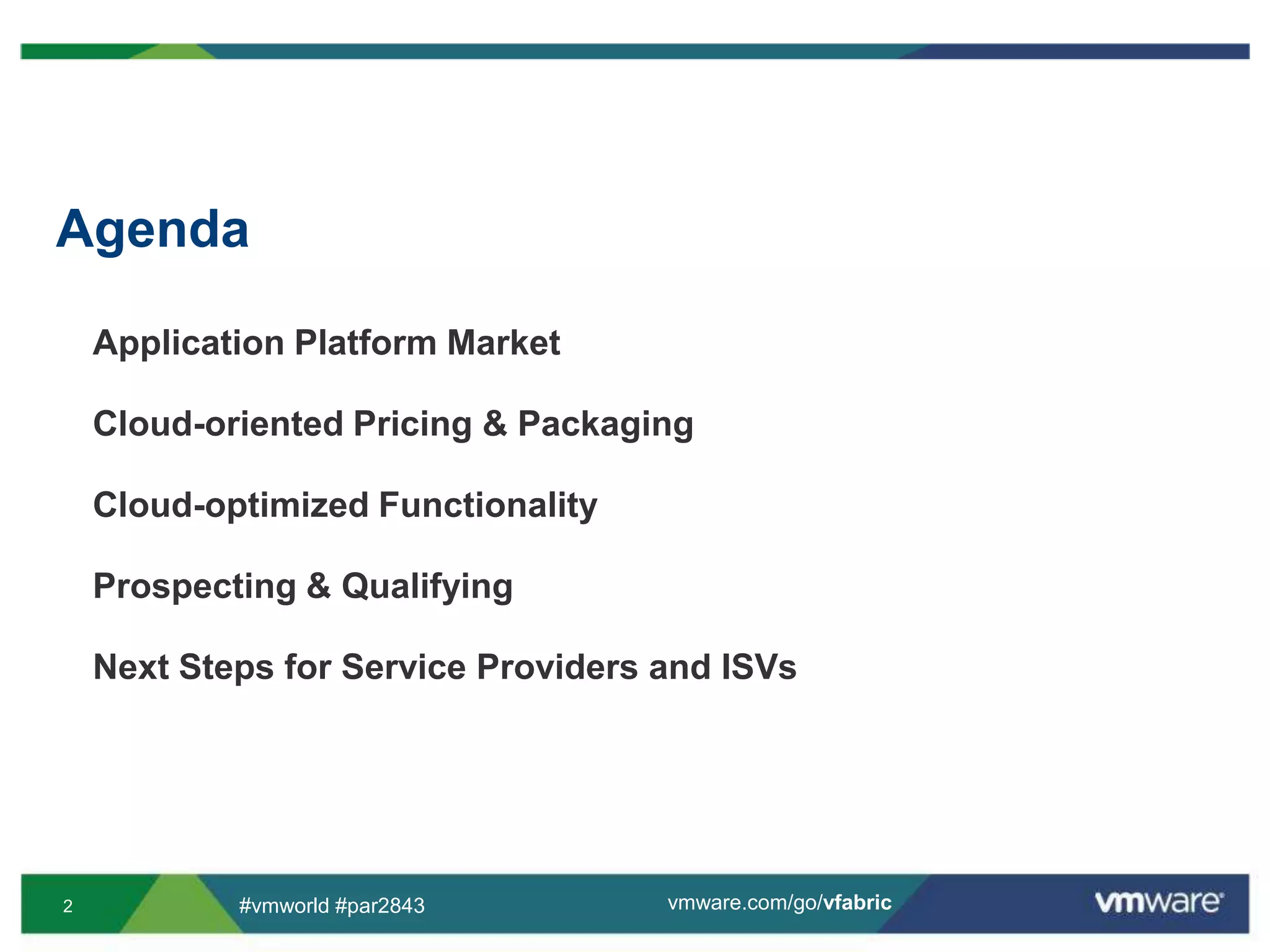 Agenda

Application Platform Market

Cloud-oriented Pricing & Packaging

Cloud-optimized Functionality

Prospecting & Qualifying

Next Steps for Service Providers and ISVs

2

#vmworld #par2843

vmware.com/go/vfabric

vmware